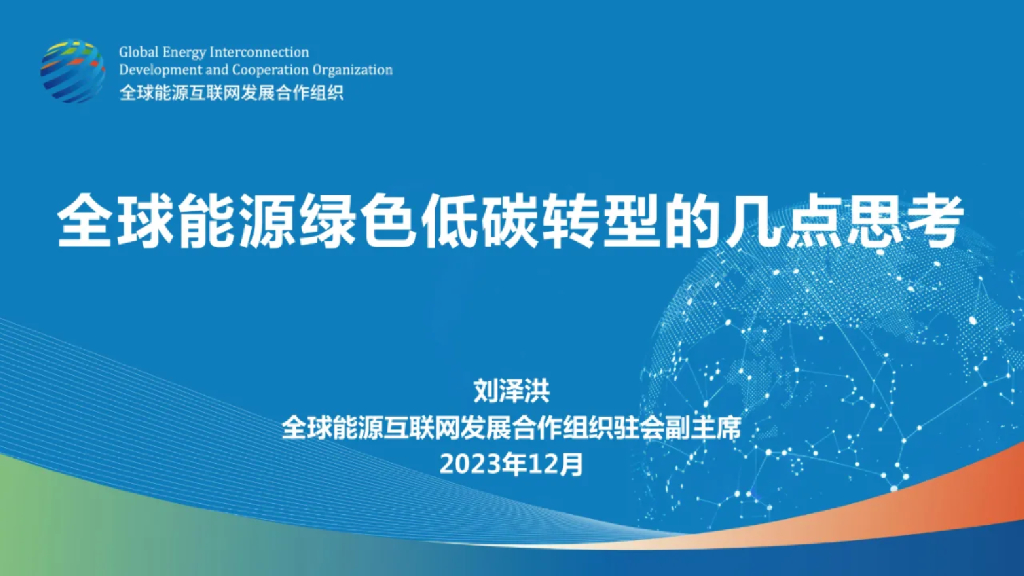 Global Energy Interconnection
Development and Cooperation Organization
全球能源互联网发展合作组织

全球能源绿色低碳转型的几点思考

刘泽洪
全球能源互联网发展合作组织驻会副主席
2023年12月